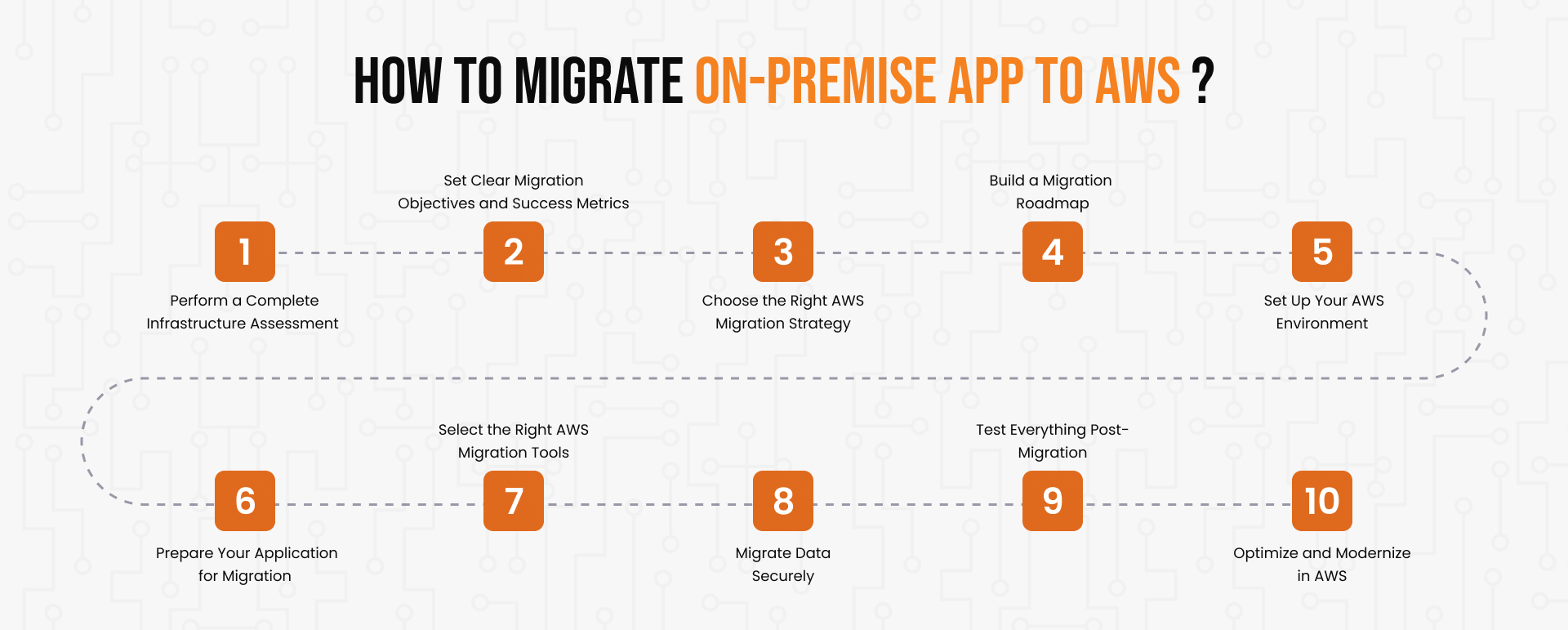 HOW TO MIGRATE ON-PREMISE APP TO AWS ?

1
Perform a Complete Infrastructure Assessment

2
Set Clear Migration Objectives and Success Metrics

3
Choose the Right AWS Migration Strategy

4
Build a Migration Roadmap

5
Set Up Your AWS Environment

6
Prepare Your Application for Migration

7
Select the Right AWS Migration Tools

8
Migrate Data Securely

9
Test Everything Post-Migration

10
Optimize and Modernize in AWS